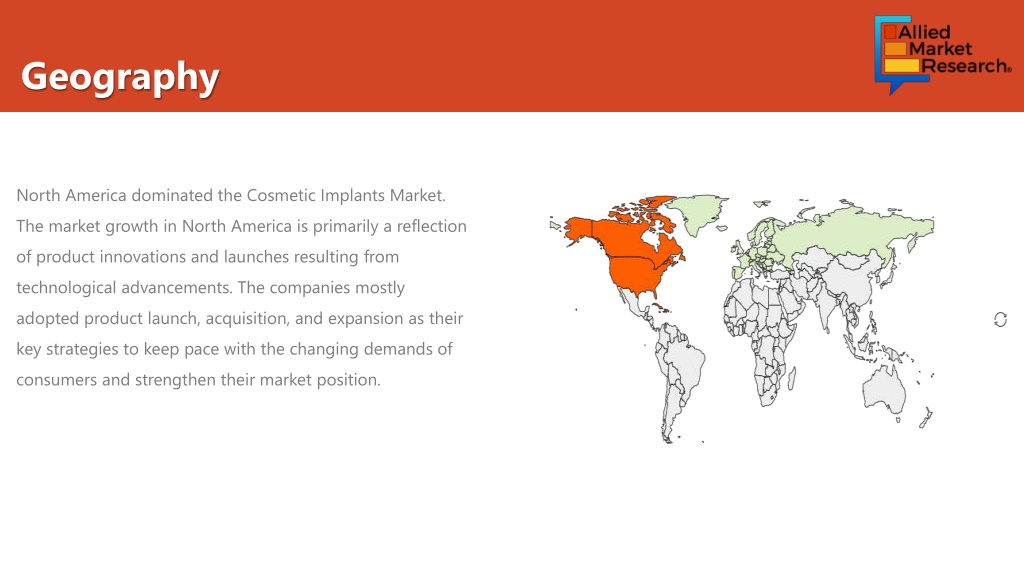 Geography

Allied Market Research®

North America dominated the Cosmetic Implants Market. The market growth in North America is primarily a reflection of product innovations and launches resulting from technological advancements. The companies mostly adopted product launch, acquisition, and expansion as their key strategies to keep pace with the changing demands of consumers and strengthen their market position.